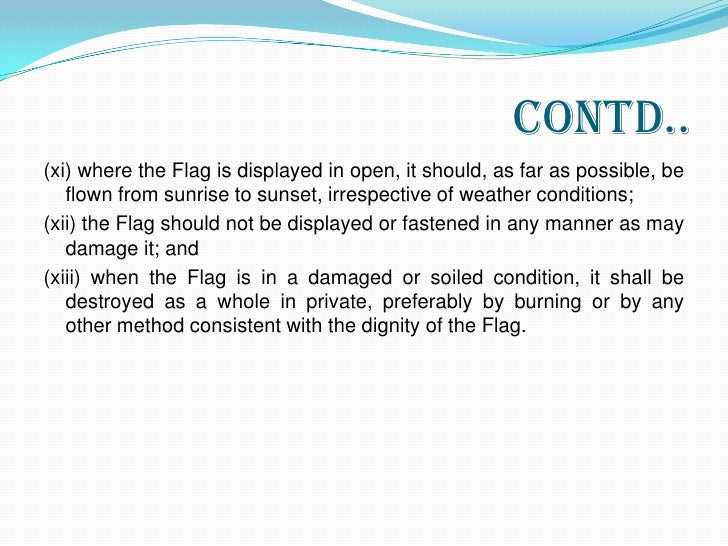 CONTD..

(xi) where the Flag is displayed in open, it should, as far as possible, be flown from sunrise to sunset, irrespective of weather conditions;

(xii) the Flag should not be displayed or fastened in any manner as may damage it; and

(xiii) when the Flag is in a damaged or soiled condition, it shall be destroyed as a whole in private, preferably by burning or by any other method consistent with the dignity of the Flag.